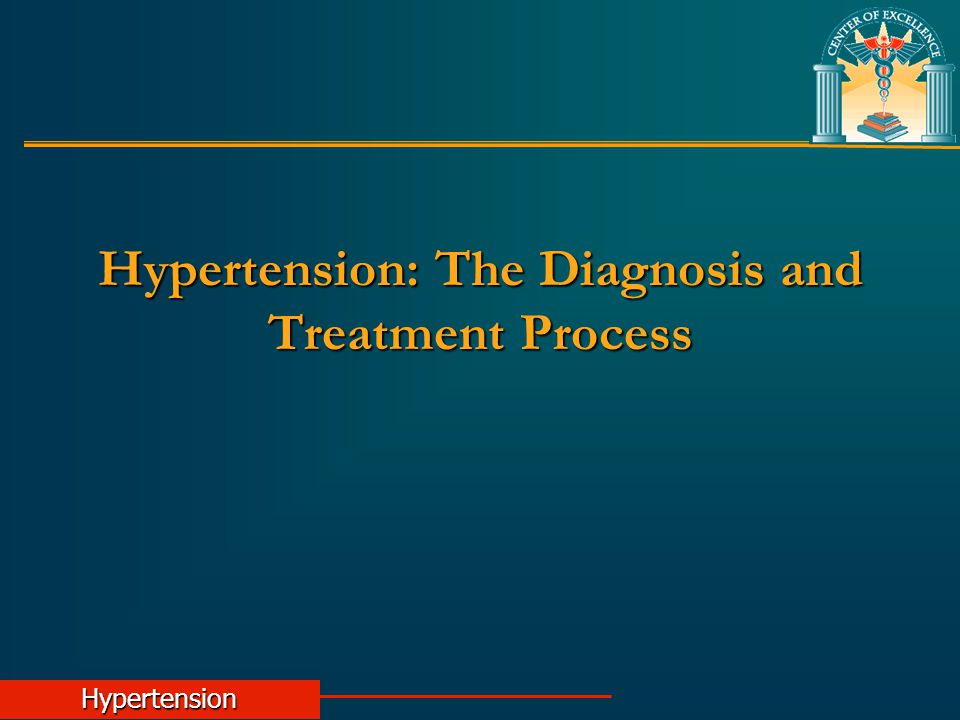 CENTER OF EXCELLENCE

Hypertension: The Diagnosis and Treatment Process

Hypertension